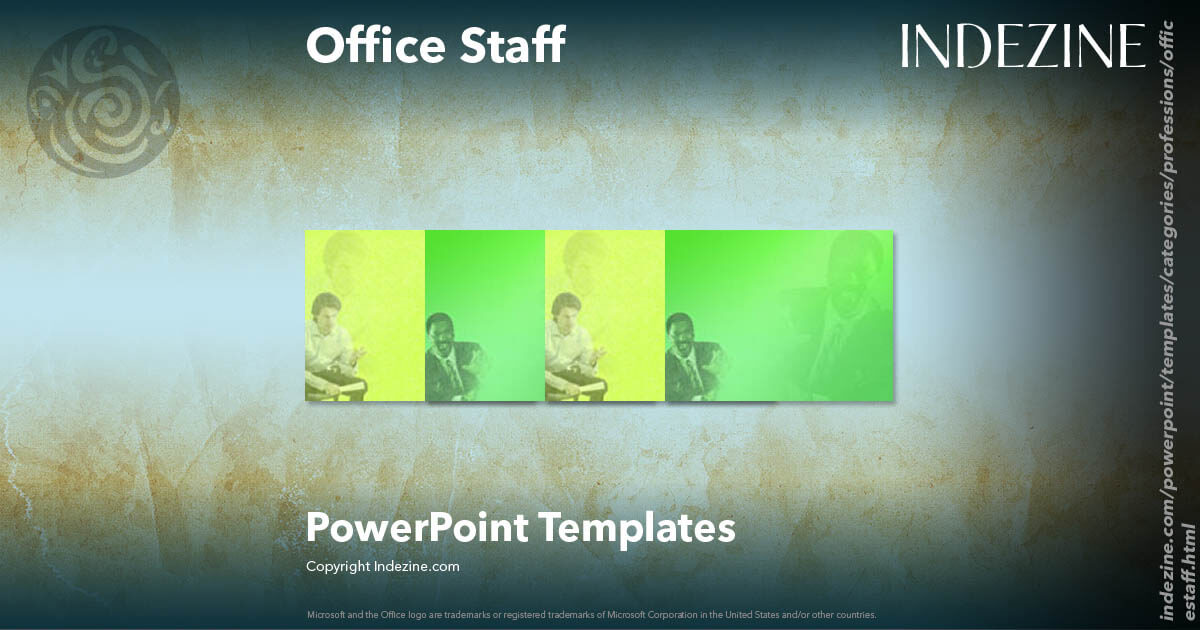 Office Staff

INDEZINE

PowerPoint Templates

Copyright Indezine.com

Microsoft and the Office logo are trademarks or registered trademarks of Microsoft Corporation in the United States and/or other countries.

indezine.com/powerpoint/templates/categories/professions/officestaff.html